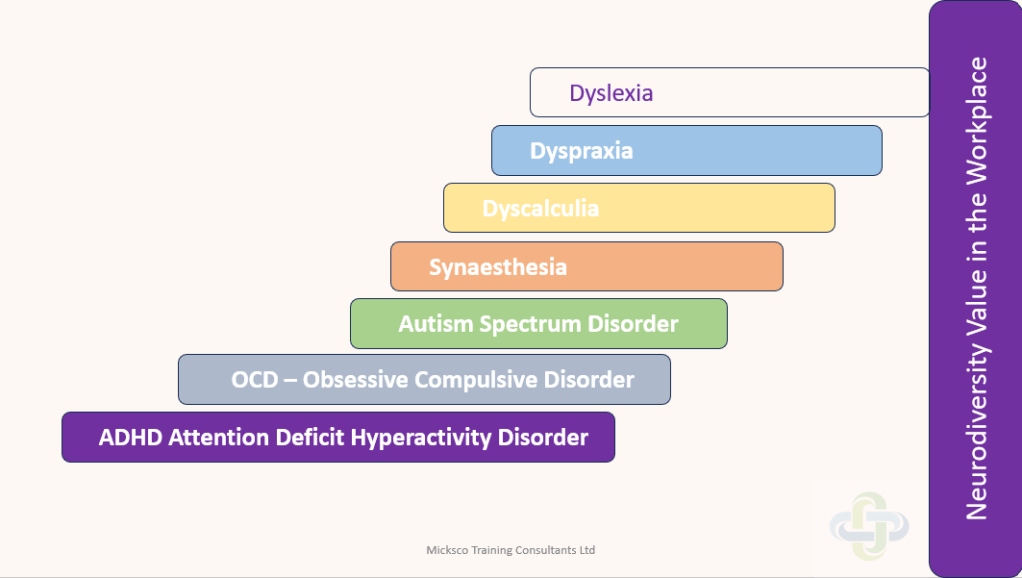 Dyslexia

Dyspraxia

Dyscalculia

Synaesthesia

Autism Spectrum Disorder

OCD – Obsessive Compulsive Disorder

ADHD Attention Deficit Hyperactivity Disorder

Neurodiversity Value in the Workplace

Micksco Training Consultants Ltd